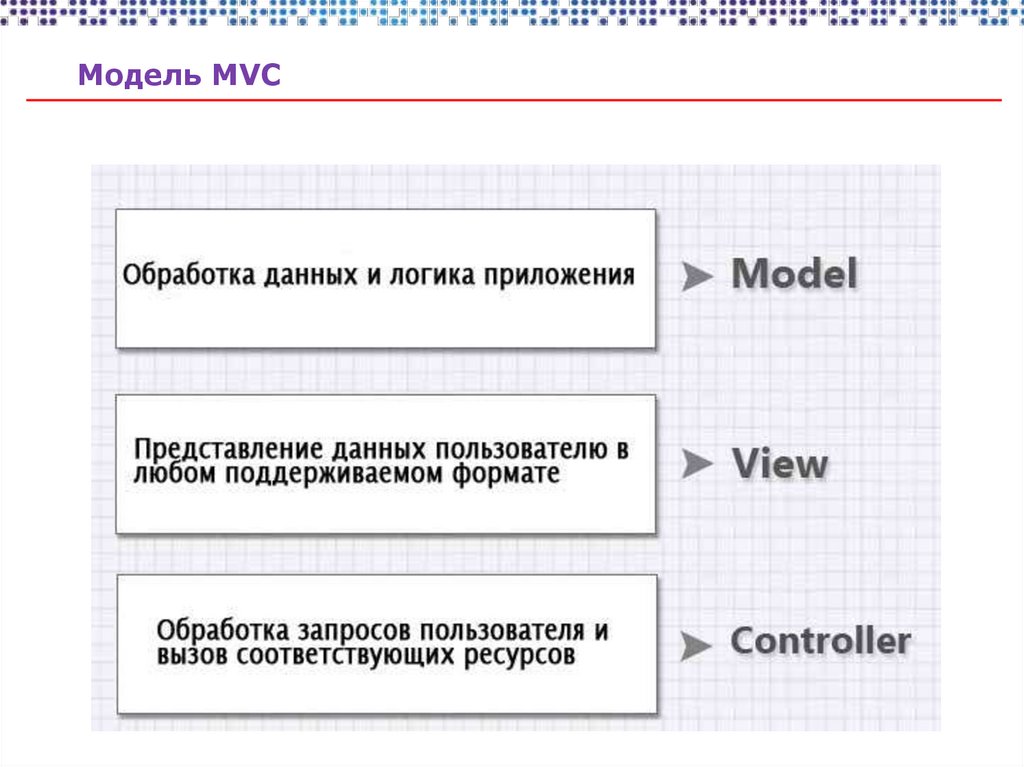 Модель MVC

Обработка данных и логика приложения

Model

Представление данных пользователю в любом поддерживаемом формате

View

Обработка запросов пользователя и вызов соответствующих ресурсов

Controller